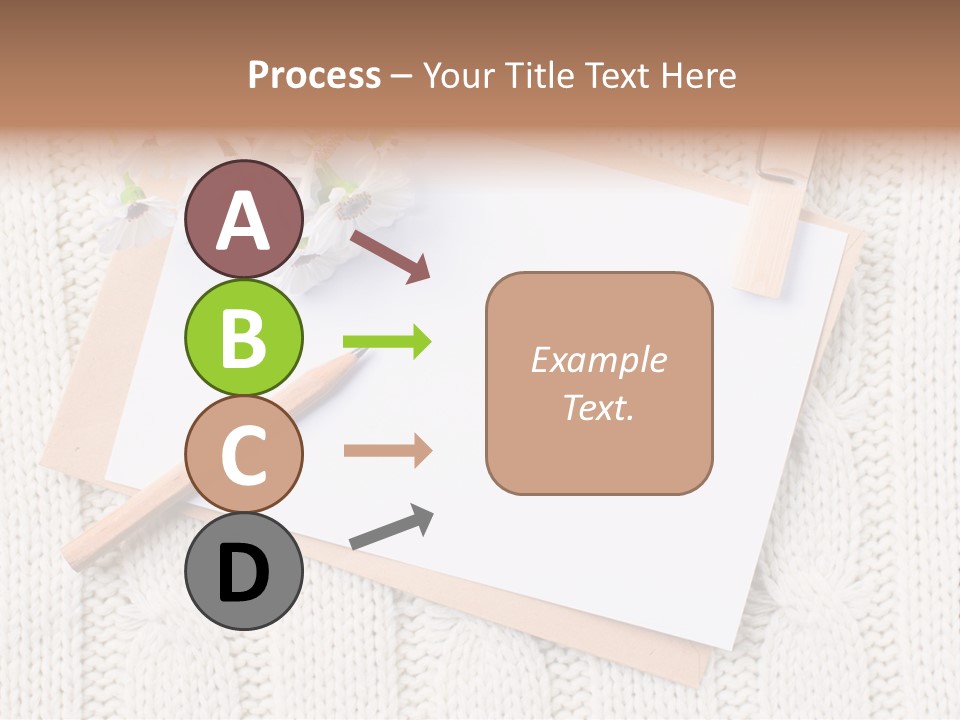 Process – Your Title Text Here

A

B

C

D

Example Text.